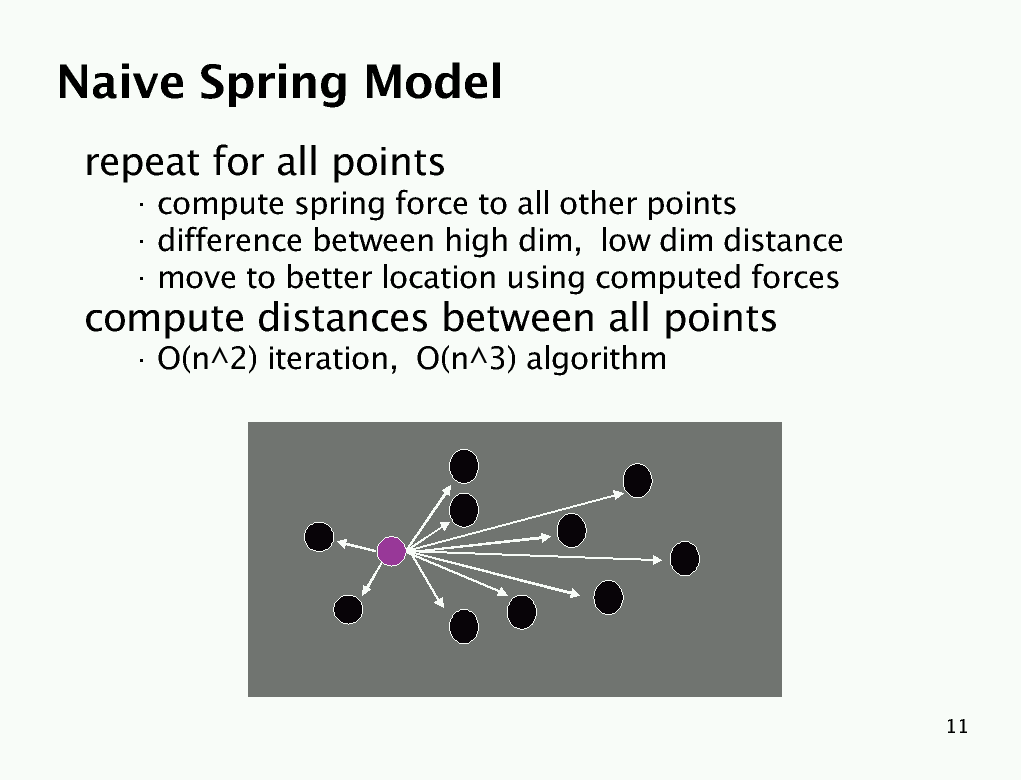 Naive Spring Model

repeat for all points

· compute spring force to all other points

· difference between high dim, low dim distance

· move to better location using computed forces

compute distances between all points

· O(n^2) iteration, O(n^3) algorithm

11